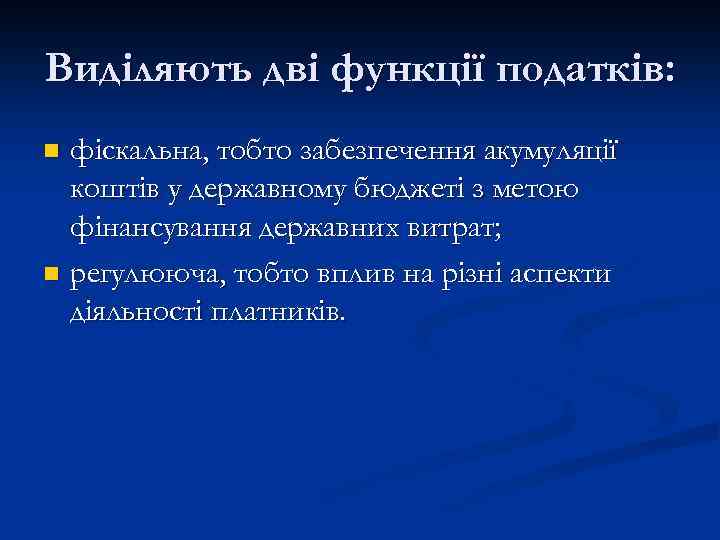 Виділяють дві функції податків:

- фіскальна, тобто забезпечення акумуляції коштів у державному бюджеті з метою фінансування державних витрат;
- регулююча, тобто вплив на різні аспекти діяльності платників.